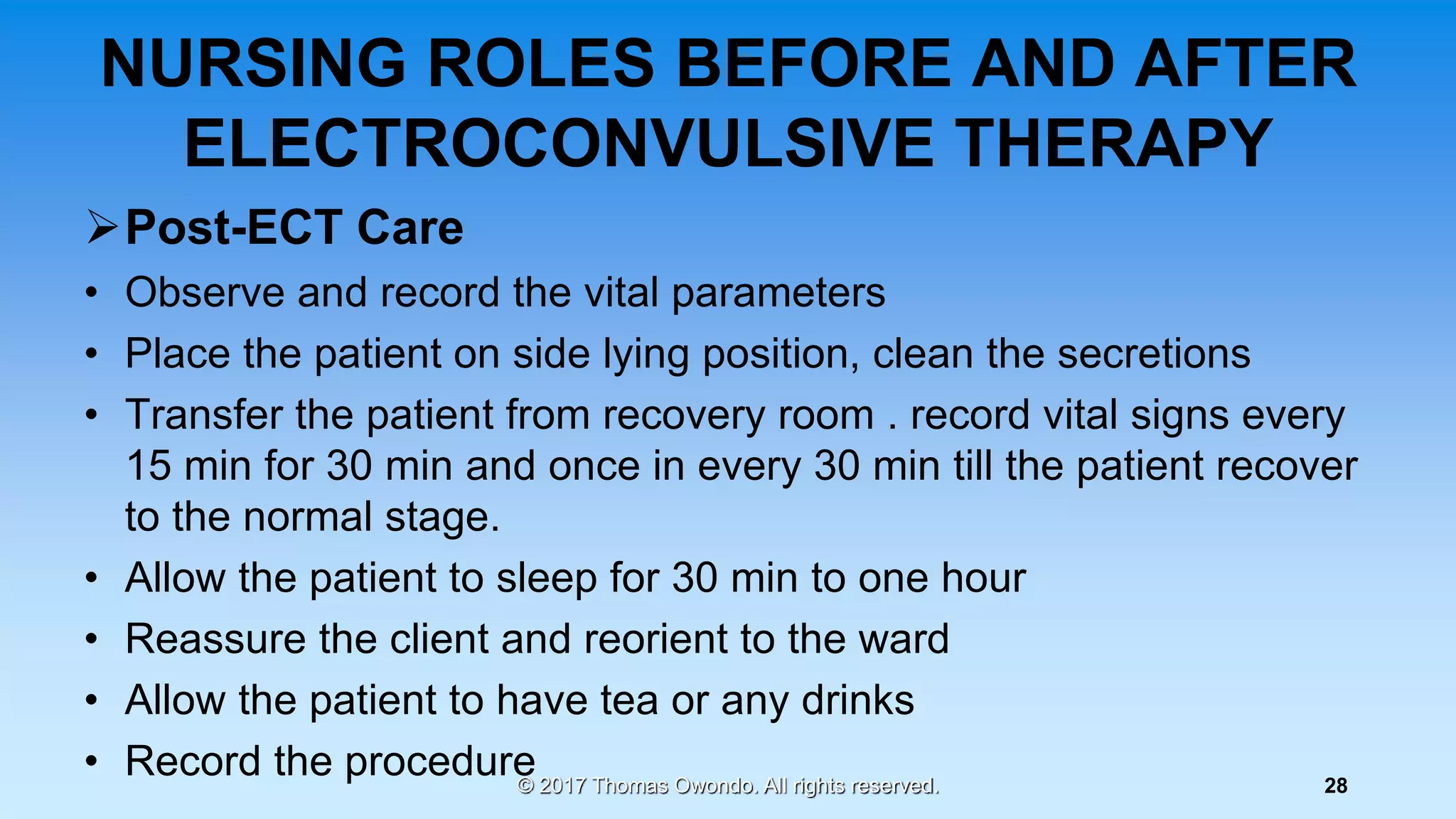 NURSING ROLES BEFORE AND AFTER ELECTROCONVULSIVE THERAPY

➢ Post-ECT Care

• Observe and record the vital parameters
• Place the patient on side lying position, clean the secretions
• Transfer the patient from recovery room . record vital signs every 15 min for 30 min and once in every 30 min till the patient recover to the normal stage.
• Allow the patient to sleep for 30 min to one hour
• Reassure the client and reorient to the ward
• Allow the patient to have tea or any drinks
• Record the procedure

© 2017 Thomas Owondo. All rights reserved.

28